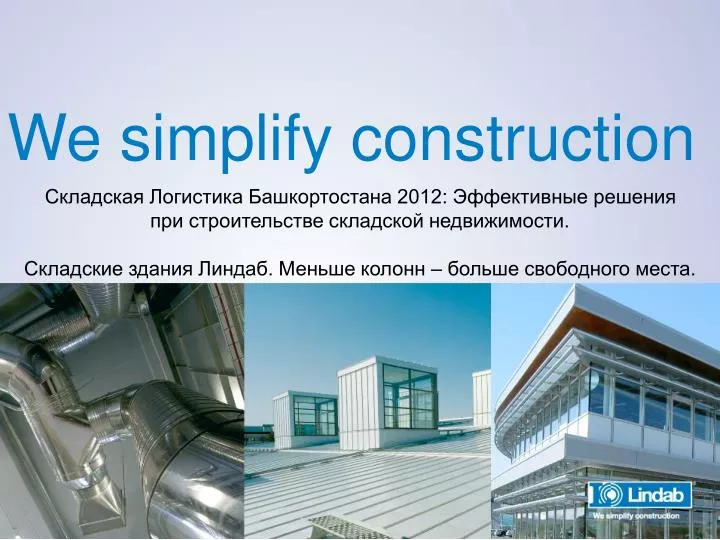 We simplify construction

Складская Логистика Башкортостана 2012: Эффективные решения при строительстве складской недвижимости.

Складские здания Линдаб. Меньше колонн – больше свободного места.

Lindab
We simplify construction